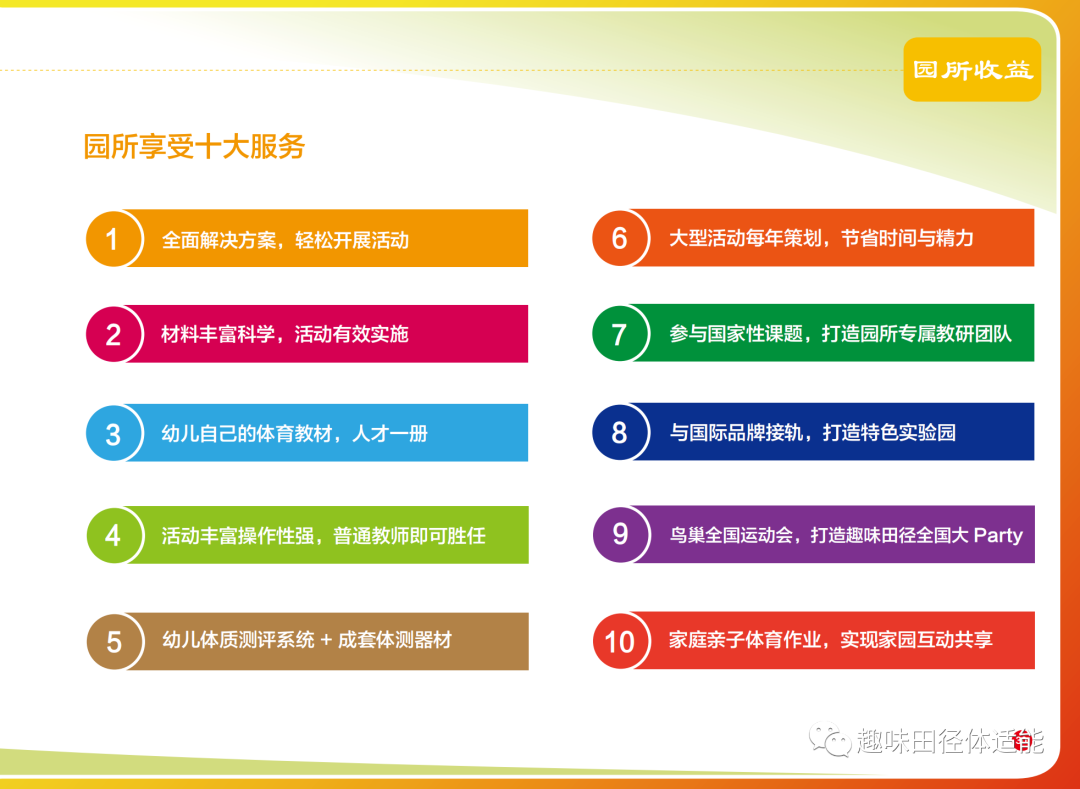 园所收益

园所享受十大服务

1 全面解决方案，轻松开展活动

2 材料丰富科学，活动有效实施

3 幼儿自己的体育教材，人才一册

4 活动丰富操作性强，普通教师即可胜任

5 幼儿体质测评系统 + 成套体测器材

6 大型活动每年策划，节省时间与精力

7 参与国家性课题，打造园所专属教研团队

8 与国际品牌接轨，打造特色实验园

9 鸟巢全国运动会，打造趣味田径全国大 Party

10 家庭亲子体育作业，实现家园互动共享

趣味田径体适能